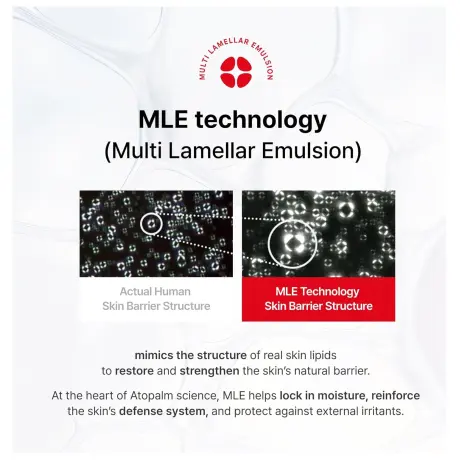 MULTI LAMELLAR EMULSION

MLE technology
(Multi Lamellar Emulsion)

Actual Human
Skin Barrier Structure

MLE Technology
Skin Barrier Structure

mimics the structure of real skin lipids to restore and strengthen the skin's natural barrier.

At the heart of Atopalm science, MLE helps lock in moisture, reinforce the skin's defense system, and protect against external irritants.